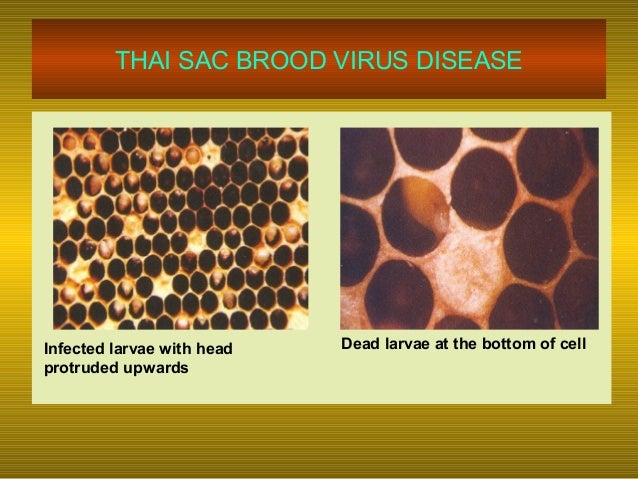 THAI SAC BROOD VIRUS DISEASE

Infected larvae with head protruded upwards

Dead larvae at the bottom of cell